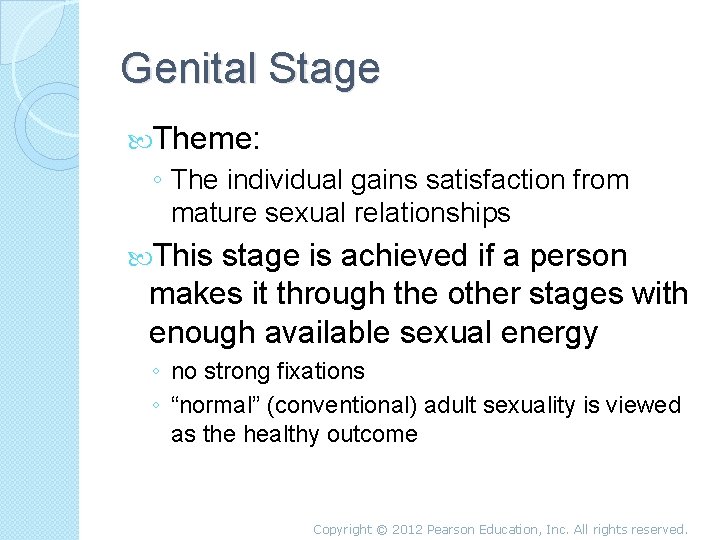 Genital Stage

Theme:

◦ The individual gains satisfaction from mature sexual relationships

This stage is achieved if a person makes it through the other stages with enough available sexual energy

◦ no strong fixations
◦ “normal” (conventional) adult sexuality is viewed as the healthy outcome

Copyright © 2012 Pearson Education, Inc. All rights reserved.